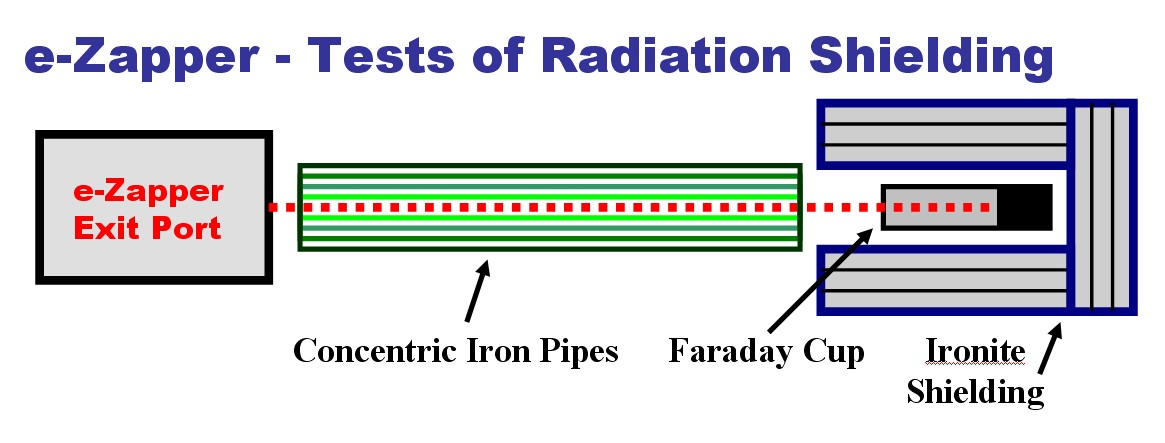 e-Zapper - Tests of Radiation Shielding

e-Zapper Exit Port

Concentric Iron Pipes

Faraday Cup

Ironite Shielding